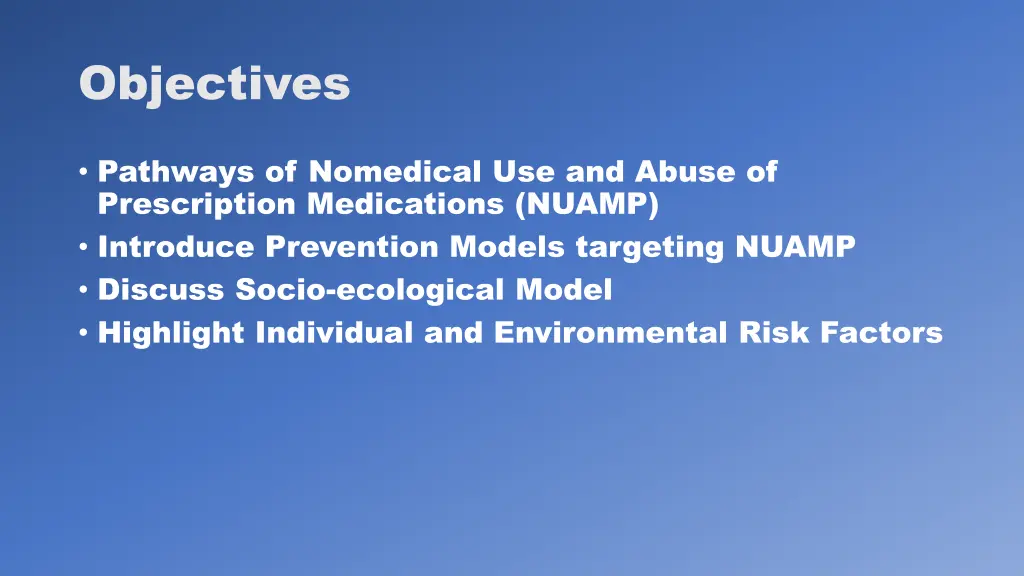 Objectives

• Pathways of Nomedical Use and Abuse of Prescription Medications (NUAMP)
• Introduce Prevention Models targeting NUAMP
• Discuss Socio-ecological Model
• Highlight Individual and Environmental Risk Factors